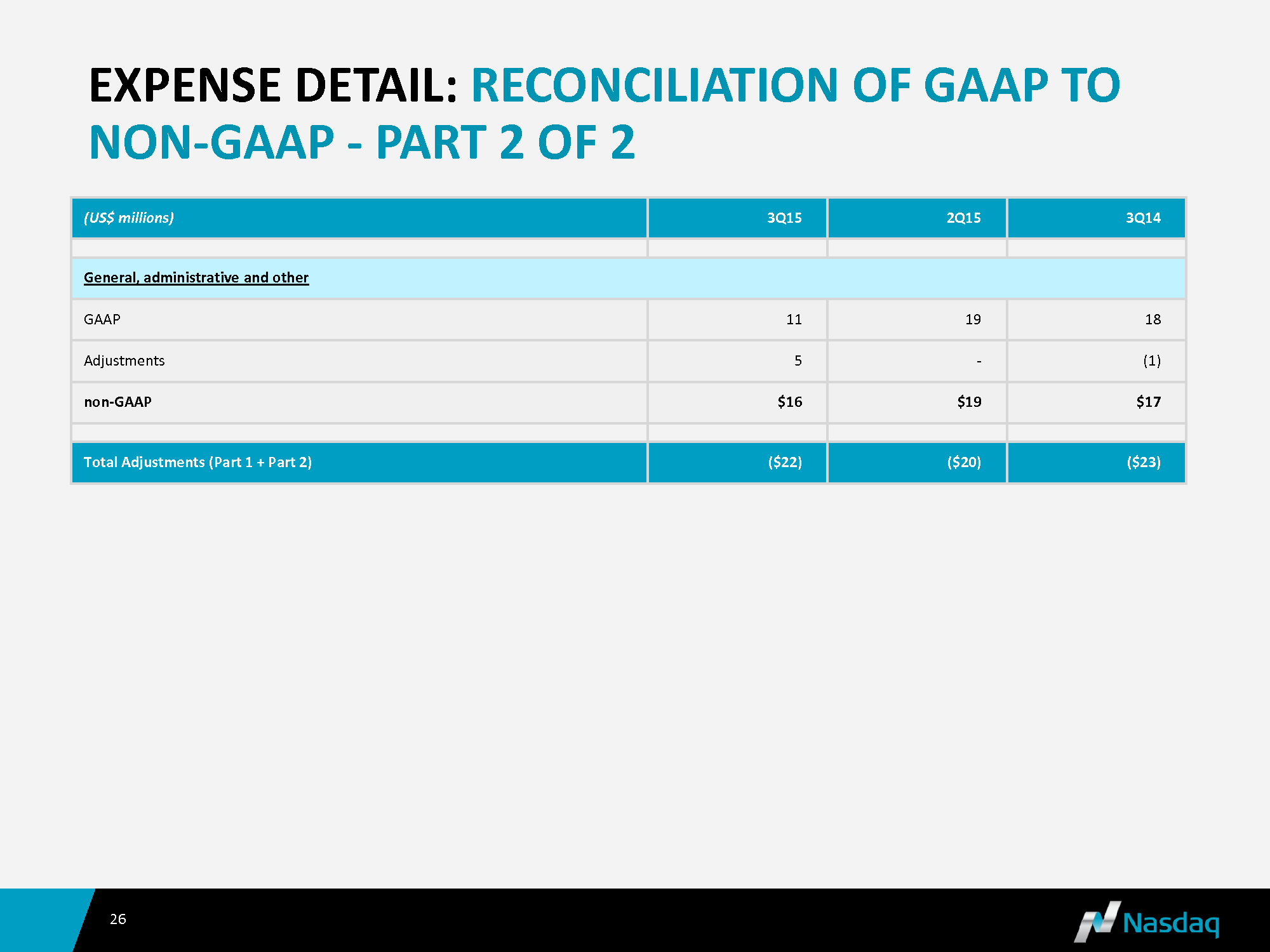 EXPENSE DETAIL: RECONCILIATION OF GAAP TO NON-GAAP - PART 2 OF 2

| (US$ millions) | 3Q15 | 2Q15 | 3Q14 |
|---|---|---|---|
| | | | |
| General, administrative and other | | | |
| GAAP | 11 | 19 | 18 |
| Adjustments | 5 | - | (1) |
| non-GAAP | $16 | $19 | $17 |
| | | | |
| Total Adjustments (Part 1 + Part 2) | ($22) | ($20) | ($23) |

26

Nasdaq